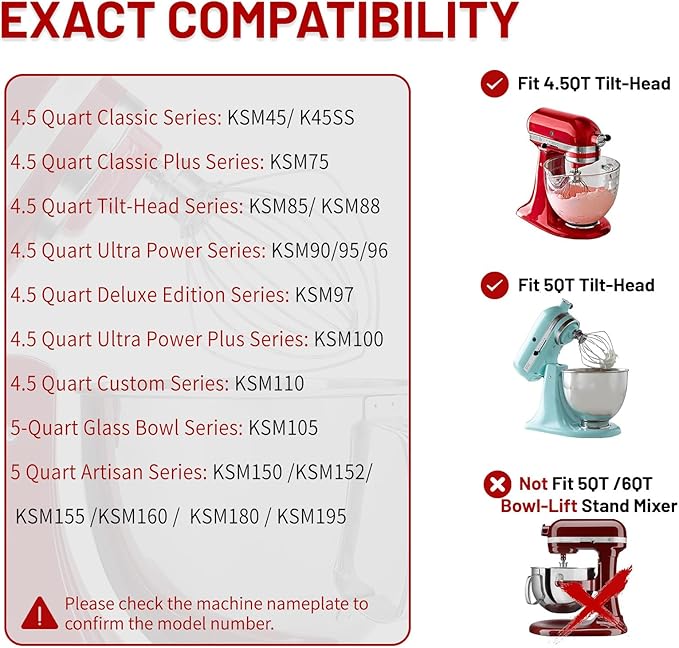 EXACT COMPATIBILITY

4.5 Quart Classic Series: KSM45/ K45SS

4.5 Quart Classic Plus Series: KSM75

4.5 Quart Tilt-Head Series: KSM85/ KSM88

4.5 Quart Ultra Power Series: KSM90/95/96

4.5 Quart Deluxe Edition Series: KSM97

4.5 Quart Ultra Power Plus Series: KSM100

4.5 Quart Custom Series: KSM110

5-Quart Glass Bowl Series: KSM105

5 Quart Artisan Series: KSM150 /KSM152/ KSM155 /KSM160 / KSM180 / KSM195

Please check the machine nameplate to confirm the model number.

Fit 4.5QT Tilt-Head

Fit 5QT Tilt-Head

Not Fit 5QT /6QT Bowl-Lift Stand Mixer